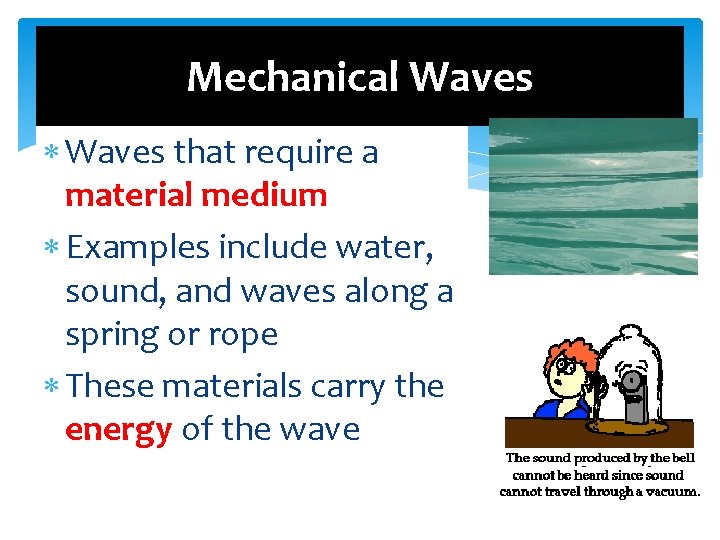 Mechanical Waves

* Waves that require a material medium
* Examples include water, sound, and waves along a spring or rope
* These materials carry the energy of the wave

The sound produced by the bell cannot be heard since sound cannot travel through a vacuum.